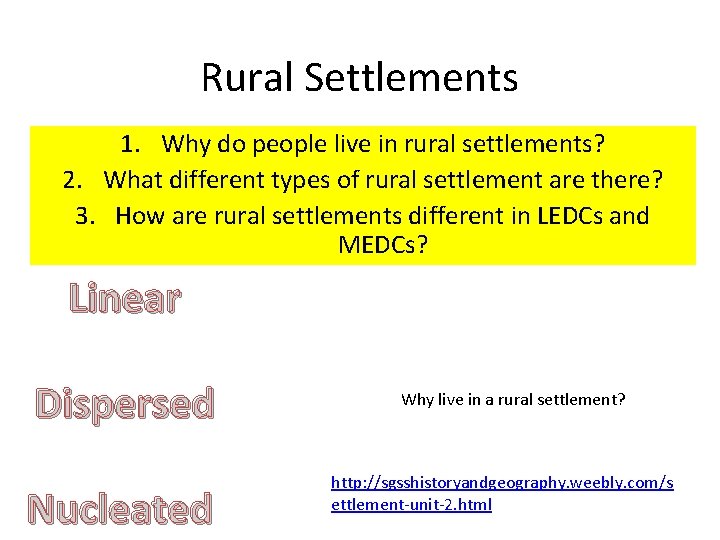 Rural Settlements

1. Why do people live in rural settlements?
2. What different types of rural settlement are there?
3. How are rural settlements different in LEDCs and MEDCs?

Linear

Dispersed

Why live in a rural settlement?

Nucleated

http://sgsshistoryandgeography.weebly.com/settlement-unit-2.html